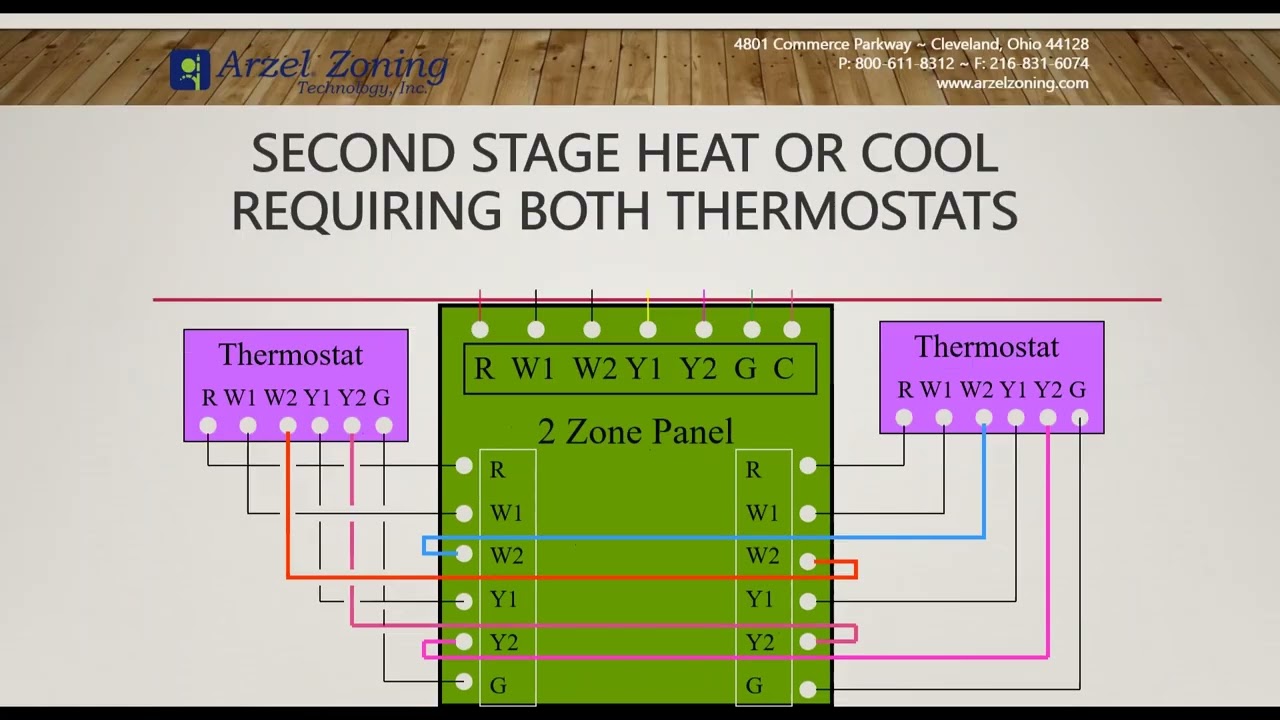 Arzel Zoning Technology, Inc.

4801 Commerce Parkway ~ Cleveland, Ohio 44128
P: 800-611-8312 ~ F: 216-831-6074
www.arzelzoning.com

SECOND STAGE HEAT OR COOL REQUIRING BOTH THERMOSTATS

Thermostat
R W1 W2 Y1 Y2 G

R W1 W2 Y1 Y2 G C

2 Zone Panel

R
W1
W2
Y1
Y2
G

R
W1
W2
Y1
Y2
G

Thermostat
R W1 W2 Y1 Y2 G